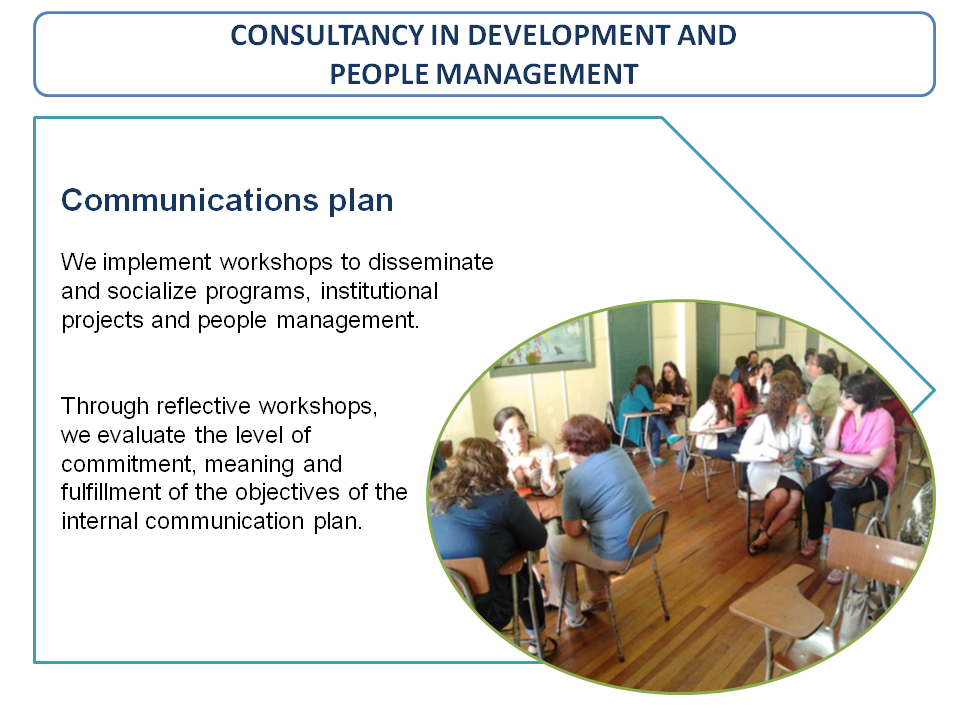 CONSULTANCY IN DEVELOPMENT AND PEOPLE MANAGEMENT

Communications plan

We implement workshops to disseminate and socialize programs, institutional projects and people management.

Through reflective workshops, we evaluate the level of commitment, meaning and fulfillment of the objectives of the internal communication plan.